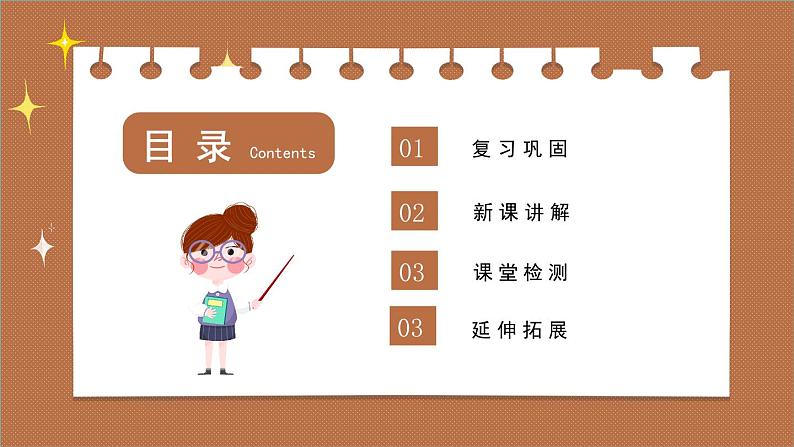 目录 Contents

01 复习巩固

02 新课讲解

03 课堂检测

03 延伸拓展